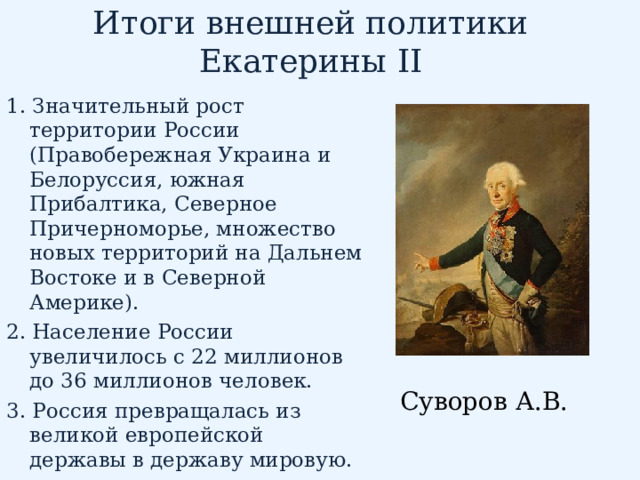 Итоги внешней политики Екатерины II

1. Значительный рост территории России (Правобережная Украина и Белоруссия, южная Прибалтика, Северное Причерноморье, множество новых территорий на Дальнем Востоке и в Северной Америке).

2. Население России увеличилось с 22 миллионов до 36 миллионов человек.

3. Россия превращалась из великой европейской державы в державу мировую.

Суворов А.В.